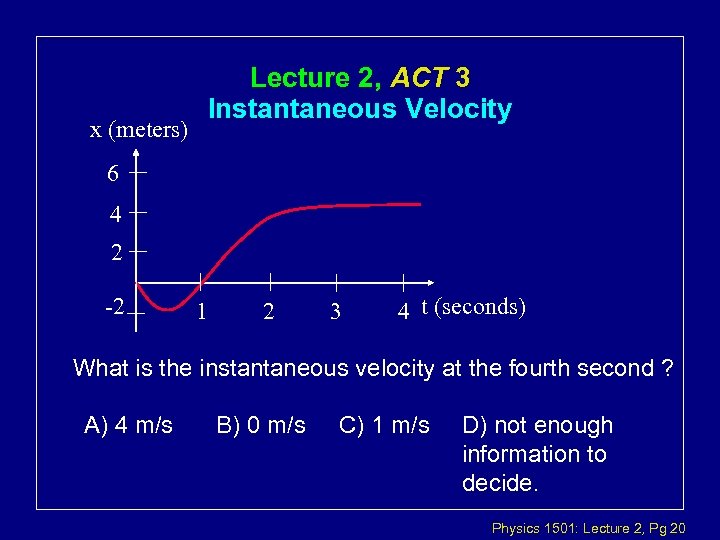 Lecture 2, ACT 3
Instantaneous Velocity

x (meters)

6
4
2
-2
1
2
3
4
t (seconds)

What is the instantaneous velocity at the fourth second ?

A) 4 m/s B) 0 m/s C) 1 m/s D) not enough information to decide.

Physics 1501: Lecture 2, Pg 20